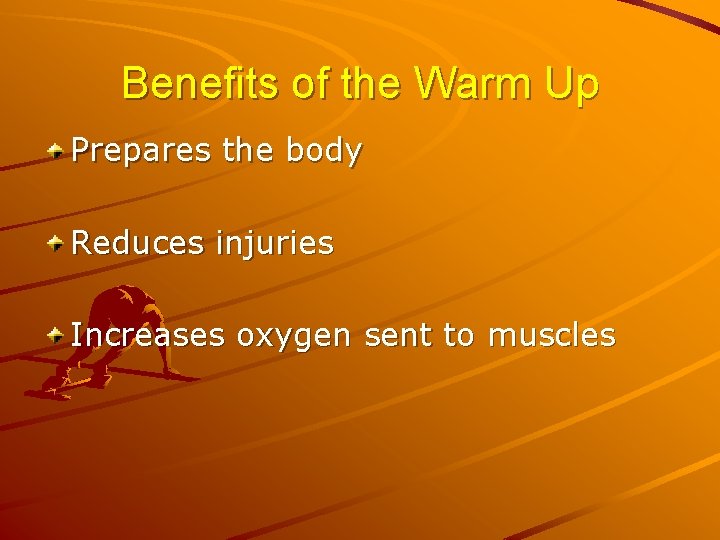 Benefits of the Warm Up

Prepares the body

Reduces injuries

Increases oxygen sent to muscles